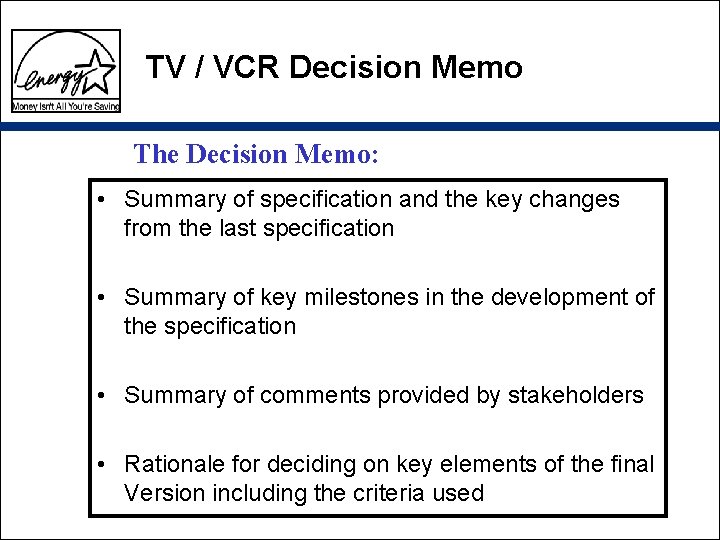 energy
Money Isn't All You're Saving

TV / VCR Decision Memo

The Decision Memo:

• Summary of specification and the key changes from the last specification

• Summary of key milestones in the development of the specification

• Summary of comments provided by stakeholders

• Rationale for deciding on key elements of the final Version including the criteria used